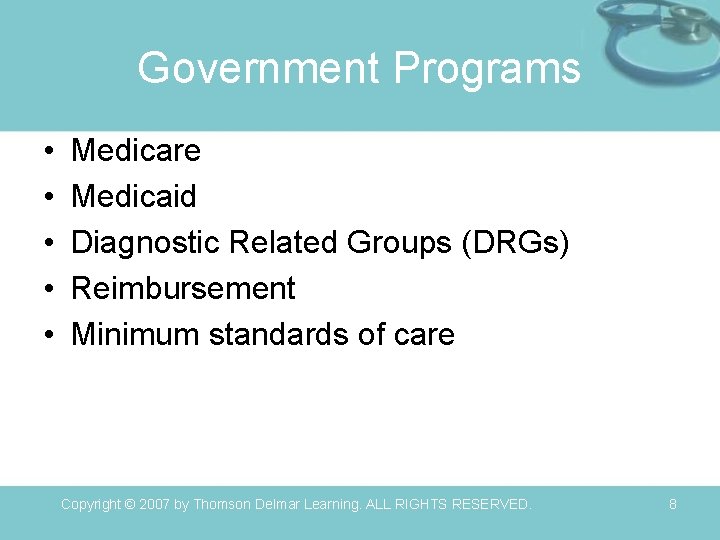 Government Programs

• Medicare
• Medicaid
• Diagnostic Related Groups (DRGs)
• Reimbursement
• Minimum standards of care

Copyright © 2007 by Thomson Delmar Learning. ALL RIGHTS RESERVED.

8